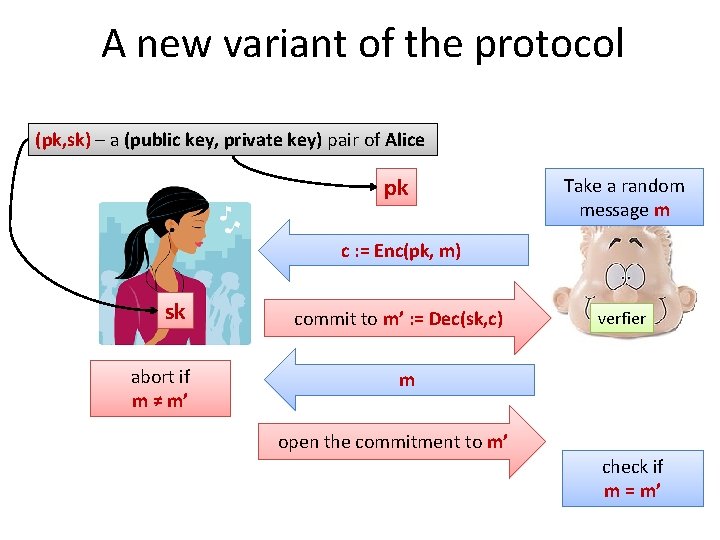 A new variant of the protocol

(pk,sk) – a (public key, private key) pair of Alice

pk

Take a random message m

c := Enc(pk, m)

sk

commit to m' := Dec(sk,c)

verfier

abort if m ≠ m'

m

open the commitment to m'

check if m = m'